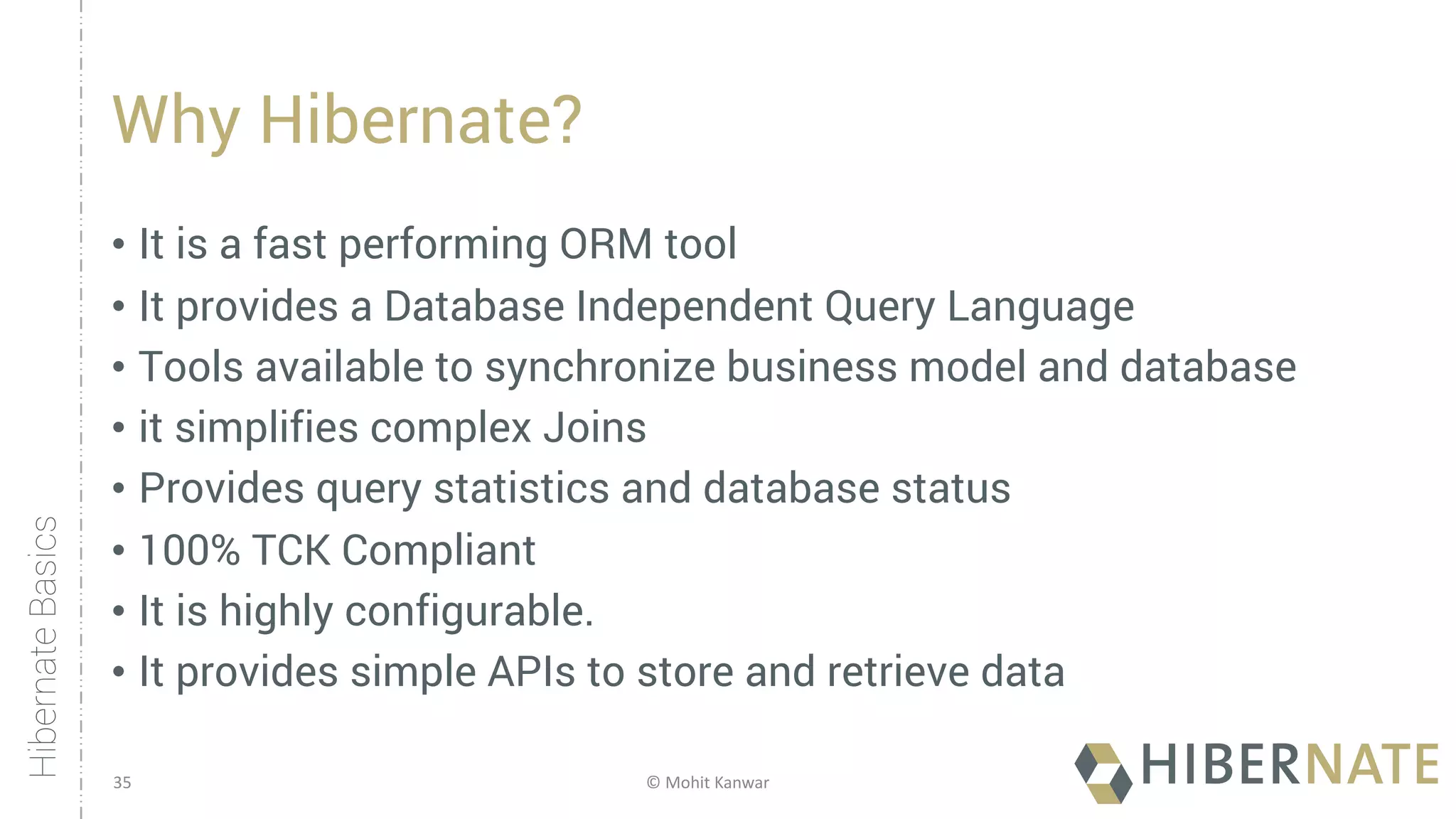 Hibernate Basics

Why Hibernate?

• It is a fast performing ORM tool
• It provides a Database Independent Query Language
• Tools available to synchronize business model and database
• it simplifies complex Joins
• Provides query statistics and database status
• 100% TCK Compliant
• It is highly configurable.
• It provides simple APIs to store and retrieve data

35

© Mohit Kanwar

HIBERNATE